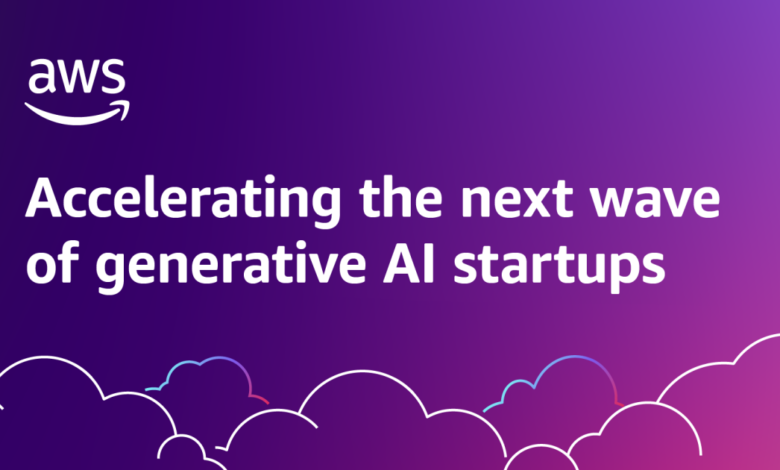 aws

Accelerating the next wave of generative AI startups